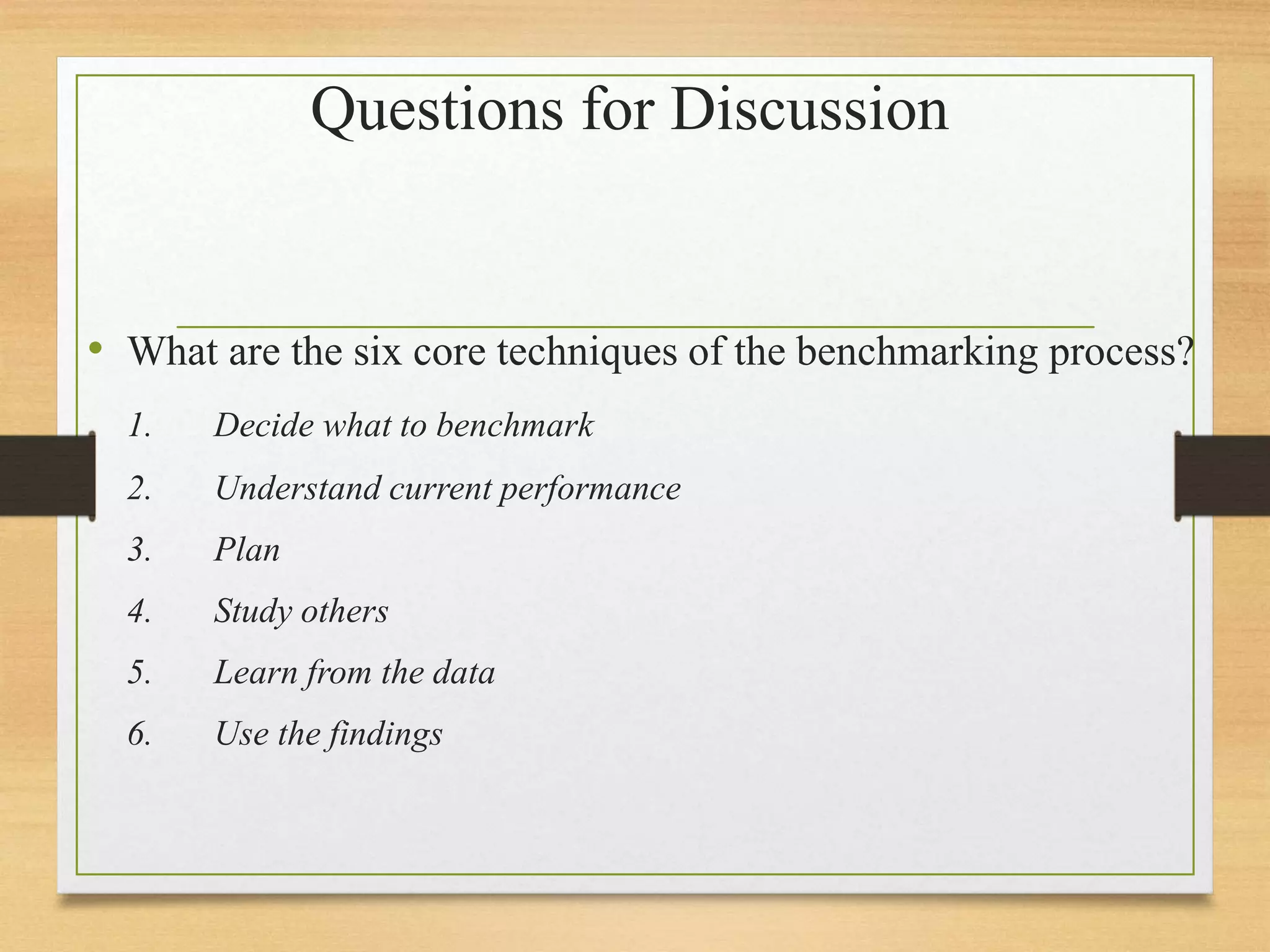 Questions for Discussion

• What are the six core techniques of the benchmarking process?

1. Decide what to benchmark
2. Understand current performance
3. Plan
4. Study others
5. Learn from the data
6. Use the findings